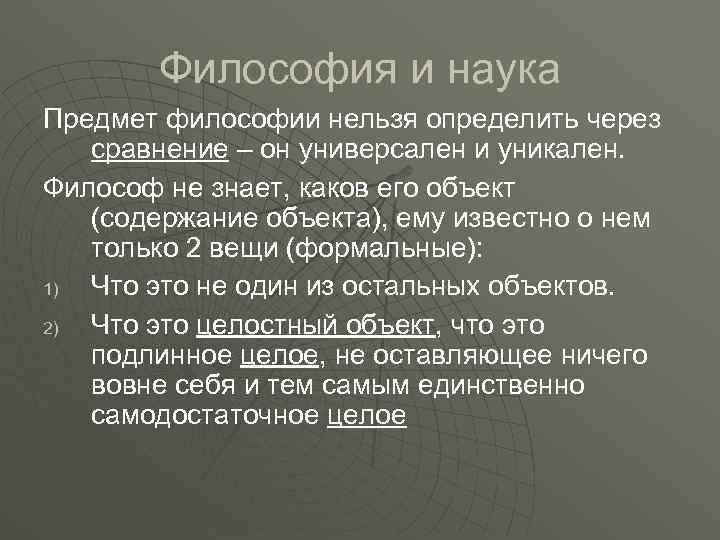 Философия и наука

Предмет философии нельзя определить через сравнение – он универсален и уникален.

Философ не знает, каков его объект (содержание объекта), ему известно о нем только 2 вещи (формальные):

1) Что это не один из остальных объектов.

2) Что это целостный объект, что это подлинное целое, не оставляющее ничего вовне себя и тем самым единственно самодостаточное целое